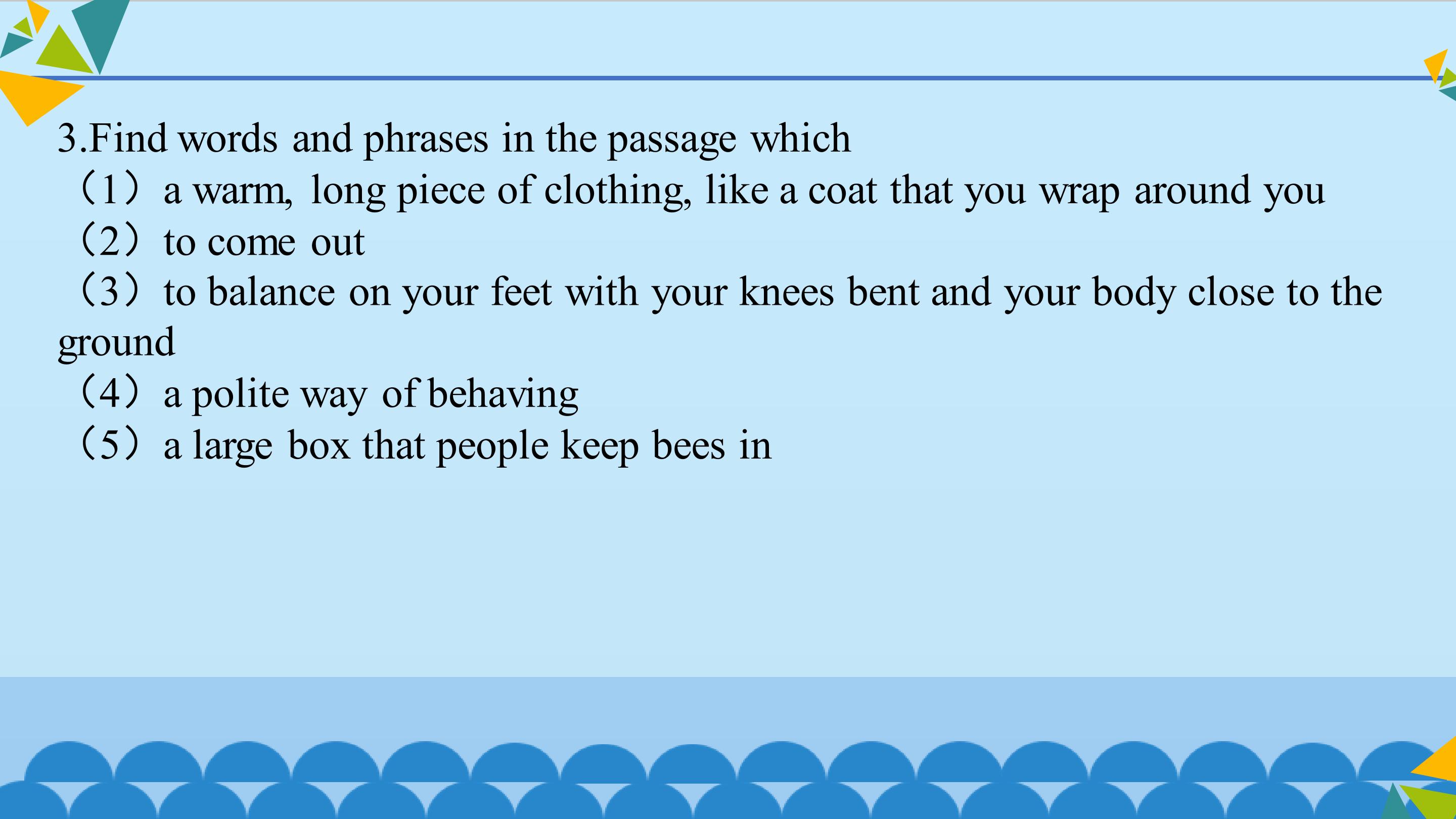 3.Find words and phrases in the passage which

（1） a warm, long piece of clothing, like a coat that you wrap around you

（2） to come out

（3） to balance on your feet with your knees bent and your body close to the ground

（4） a polite way of behaving

（5） a large box that people keep bees in